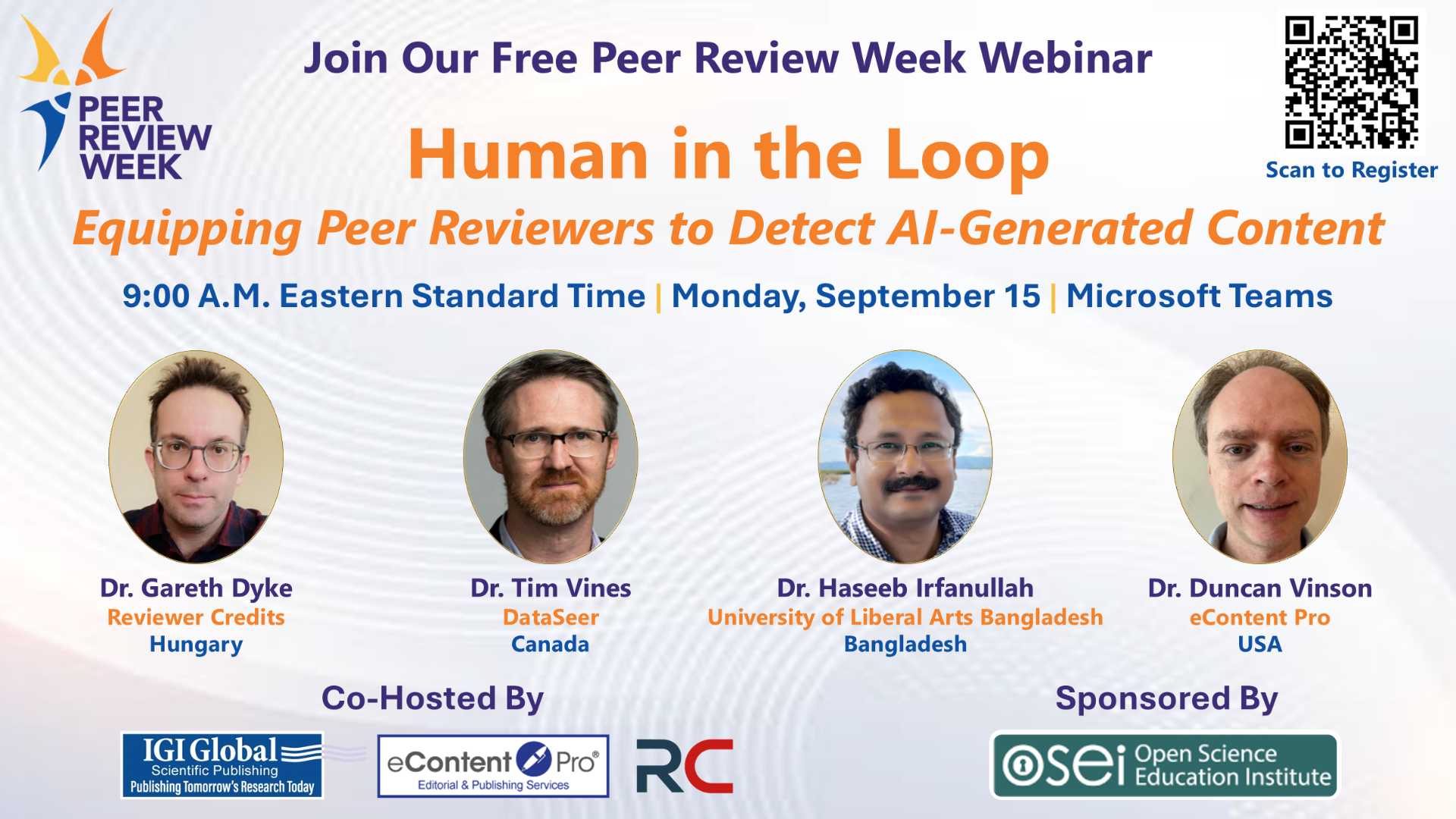 PEER REVIEW WEEK

Join Our Free Peer Review Week Webinar

Scan to Register

Human in the Loop

Equipping Peer Reviewers to Detect AI-Generated Content

9:00 A.M. Eastern Standard Time | Monday, September 15 | Microsoft Teams

Dr. Gareth Dyke
Reviewer Credits
Hungary

Dr. Tim Vines
DataSeer
Canada

Dr. Haseeb Irfanullah
University of Liberal Arts Bangladesh
Bangladesh

Dr. Duncan Vinson
eContent Pro
USA

Co-Hosted By

IGI Global
Scientific Publishing
Publishing Tomorrow's Research Today

eContent Pro®
Editorial & Publishing Services

RC

Sponsored By

osei Open Science Education Institute